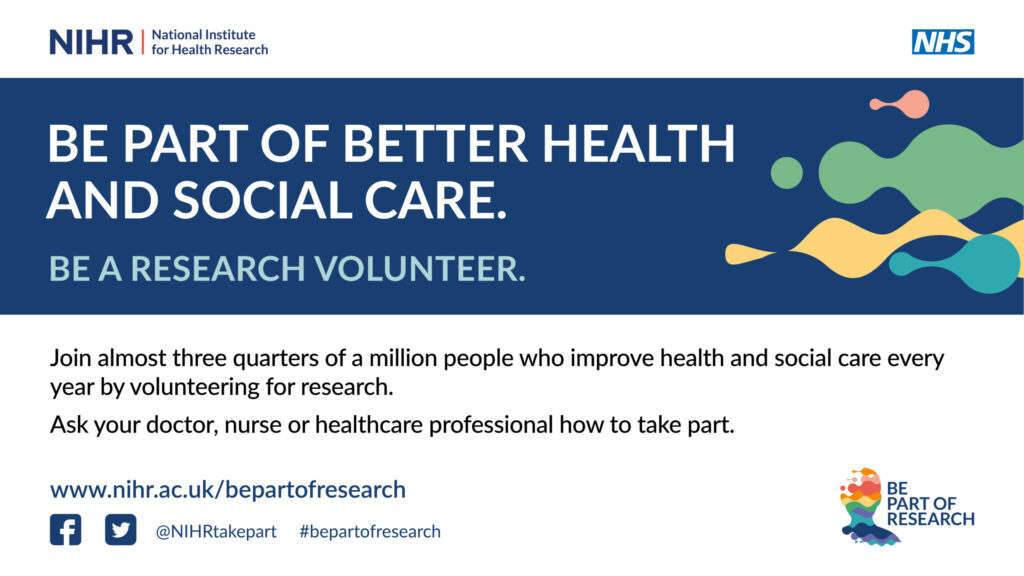 NIHR | National Institute for Health Research

NHS

BE PART OF BETTER HEALTH AND SOCIAL CARE.

BE A RESEARCH VOLUNTEER.

Join almost three quarters of a million people who improve health and social care every year by volunteering for research.

Ask your doctor, nurse or healthcare professional how to take part.

www.nihr.ac.uk/bepartofresearch

@NIHRtakepart #bepartofresearch

BE PART OF RESEARCH